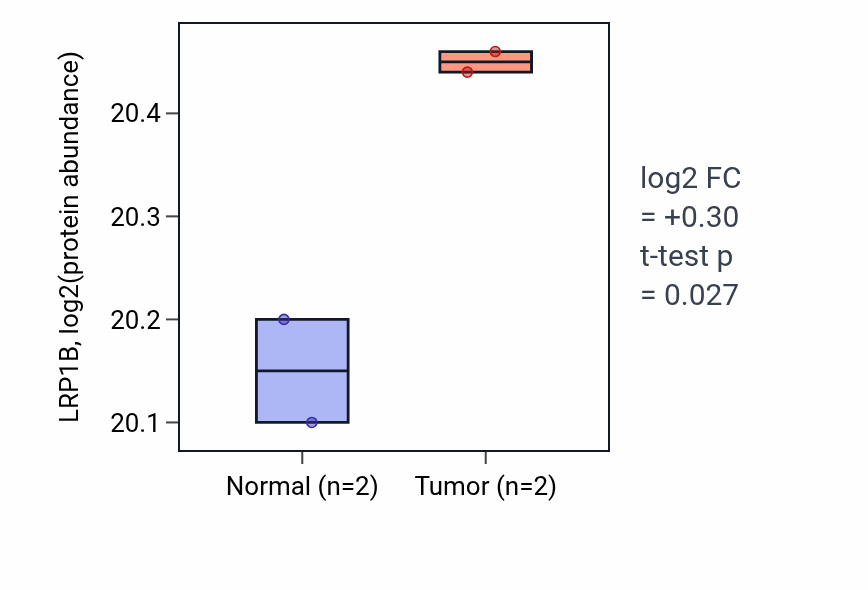 LRP1B, log2(protein abundance)

20.4
20.3
20.2
20.1

Normal (n=2)
Tumor (n=2)

log2 FC
= +0.30
t-test p
= 0.027